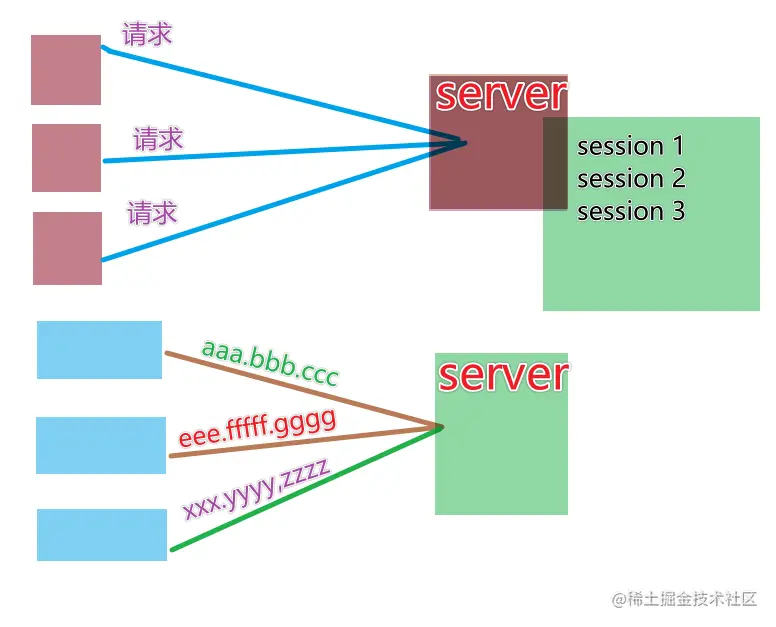 请求
请求
请求
server
session 1
session 2
session 3
aaa.bbb.ccc
eee.fffff.gggg
xxx.yyyy,zzzz
server
@稀土掘金技术社区